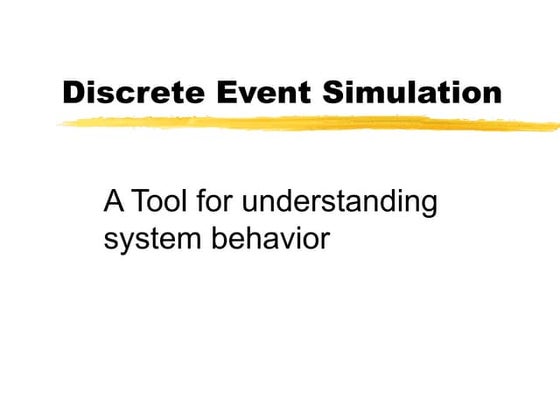 Discrete Event Simulation

A Tool for understanding system behavior